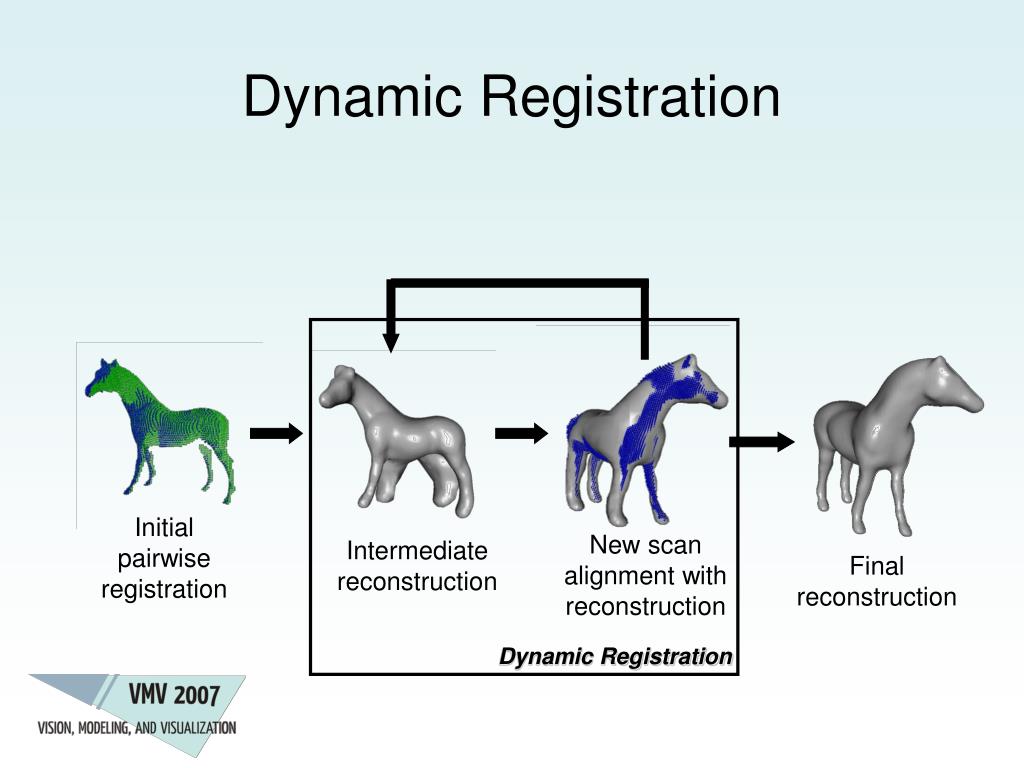 Dynamic Registration

Initial pairwise registration

Intermediate reconstruction

New scan alignment with reconstruction

Final reconstruction

Dynamic Registration

VMV 2007
VISION, MODELING, AND VISUALIZATION